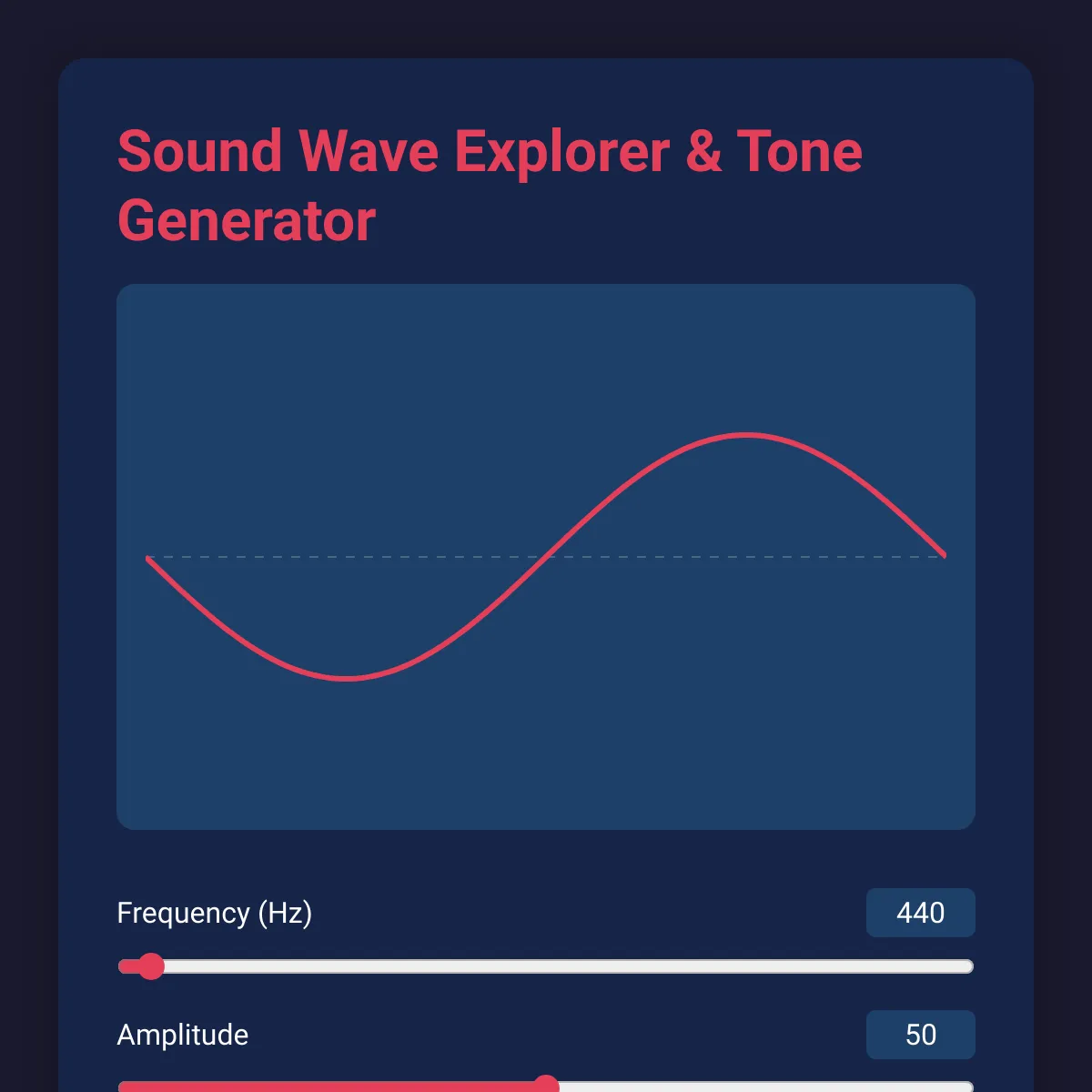 Sound Wave Explorer & Tone Generator

Frequency (Hz)

440

Amplitude

50